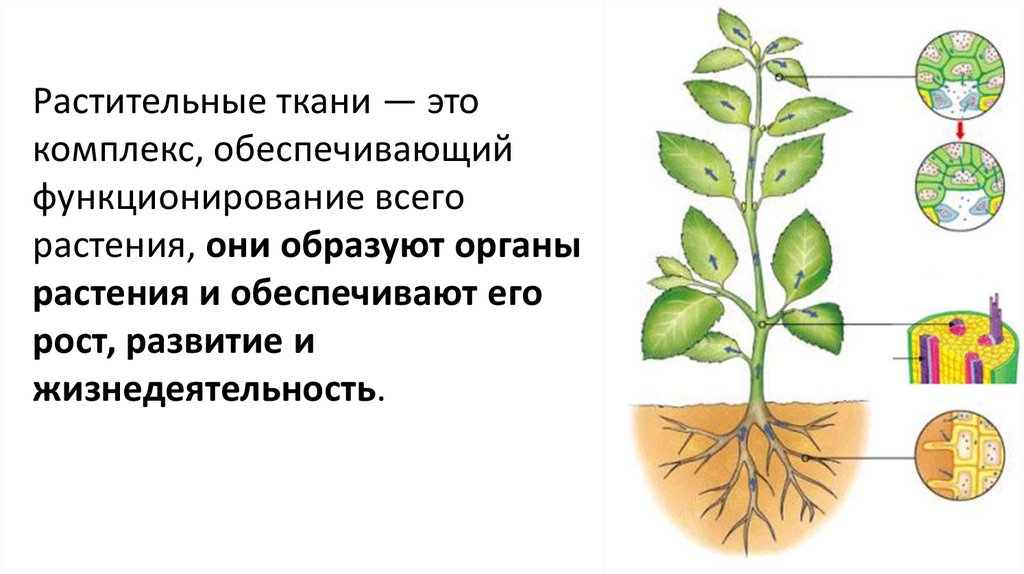 Растительные ткани — это комплекс, обеспечивающий функционирование всего растения, они образуют органы растения и обеспечивают его рост, развитие и жизнедеятельность.